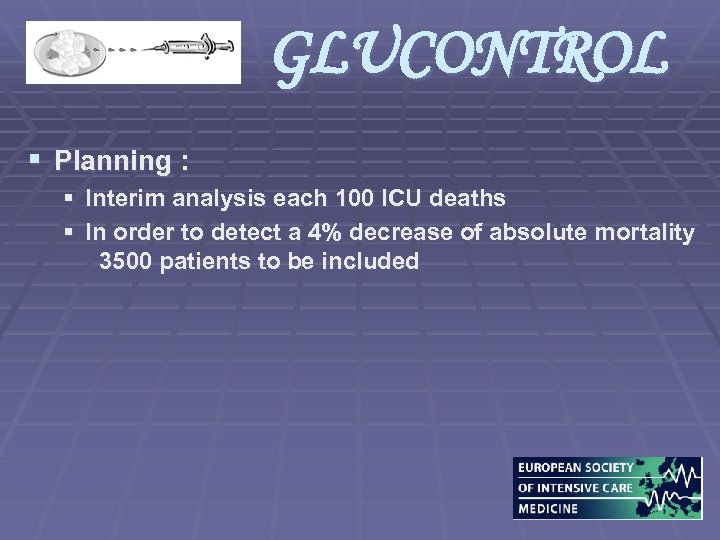 GLUCONTROL

▪ Planning :
▪ Interim analysis each 100 ICU deaths
▪ In order to detect a 4% decrease of absolute mortality 3500 patients to be included

EUROPEAN SOCIETY OF INTENSIVE CARE MEDICINE